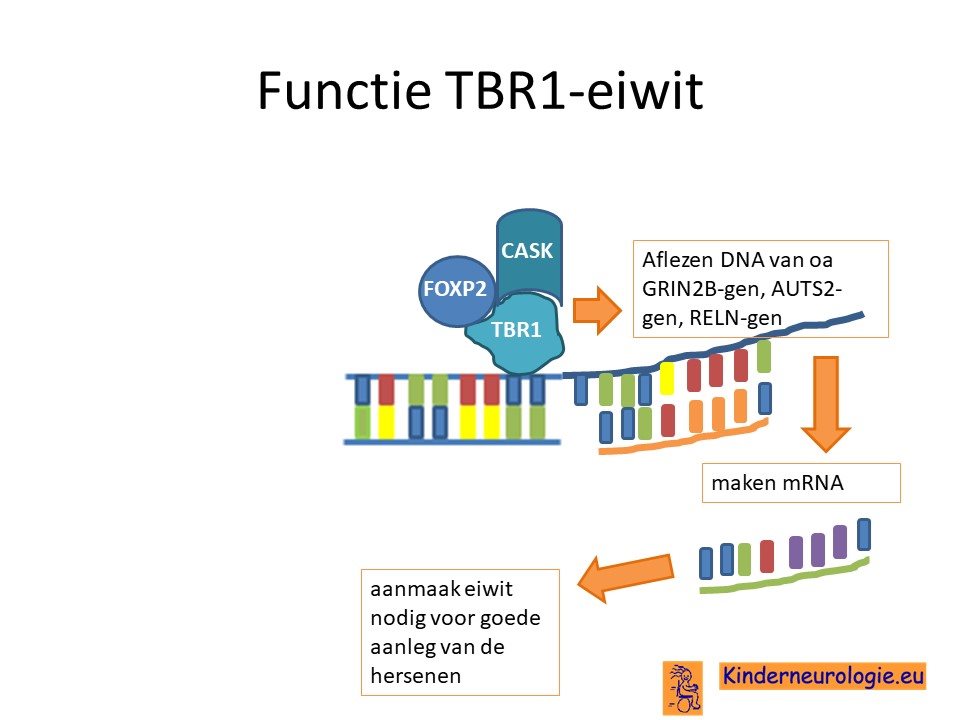 Functie TBR1-eiwit

CASK

FOXP2

TBR1

Aflezen DNA van oa GRIN2B-gen, AUTS2-gen, RELN-gen

maken mRNA

aanmaak eiwit nodig voor goede aanleg van de hersenen

Kinderneurologie.eu